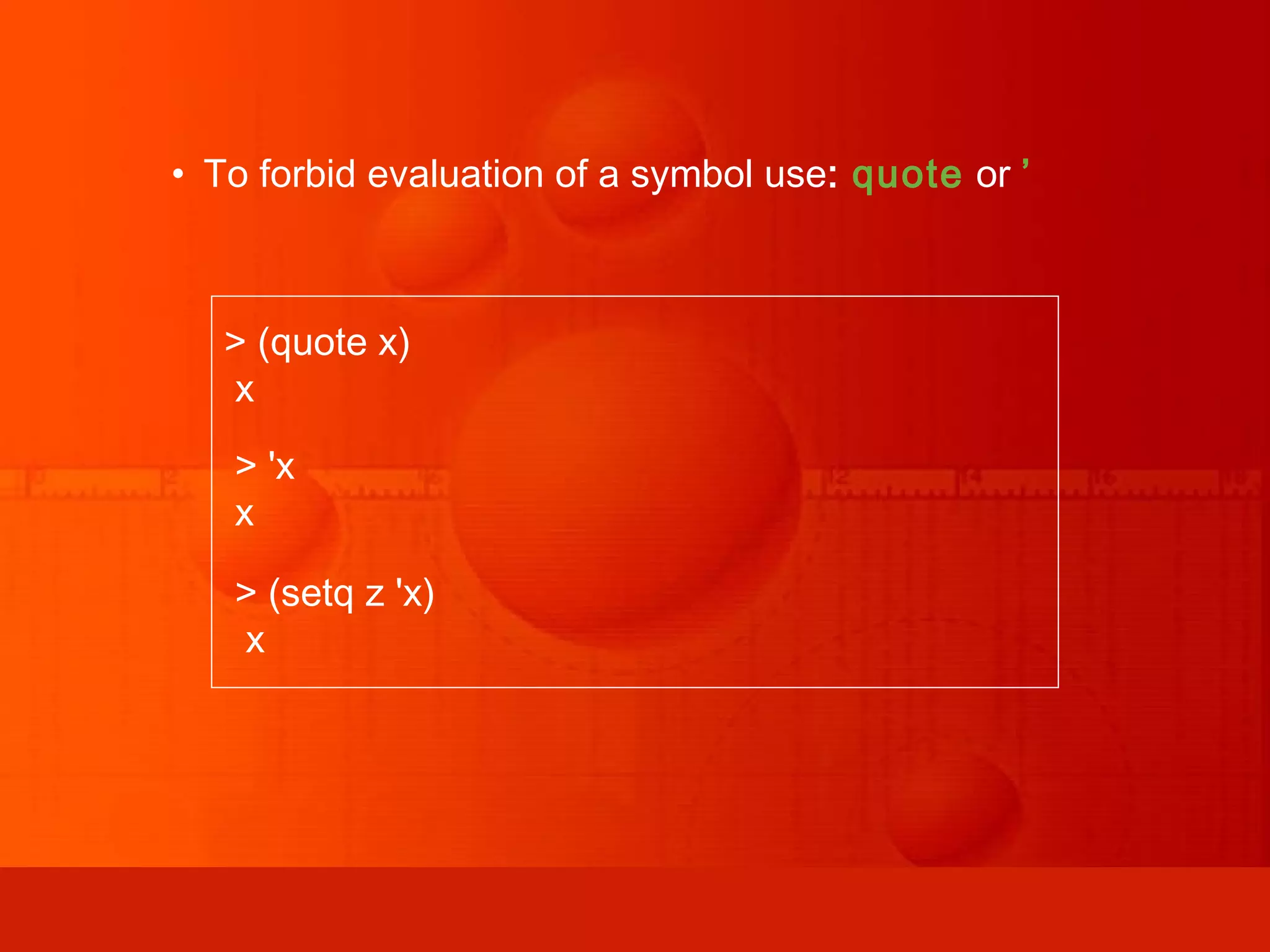 • To forbid evaluation of a symbol use: quote or ’

> (quote x)
x

> 'x
x

> (setq z 'x)
x